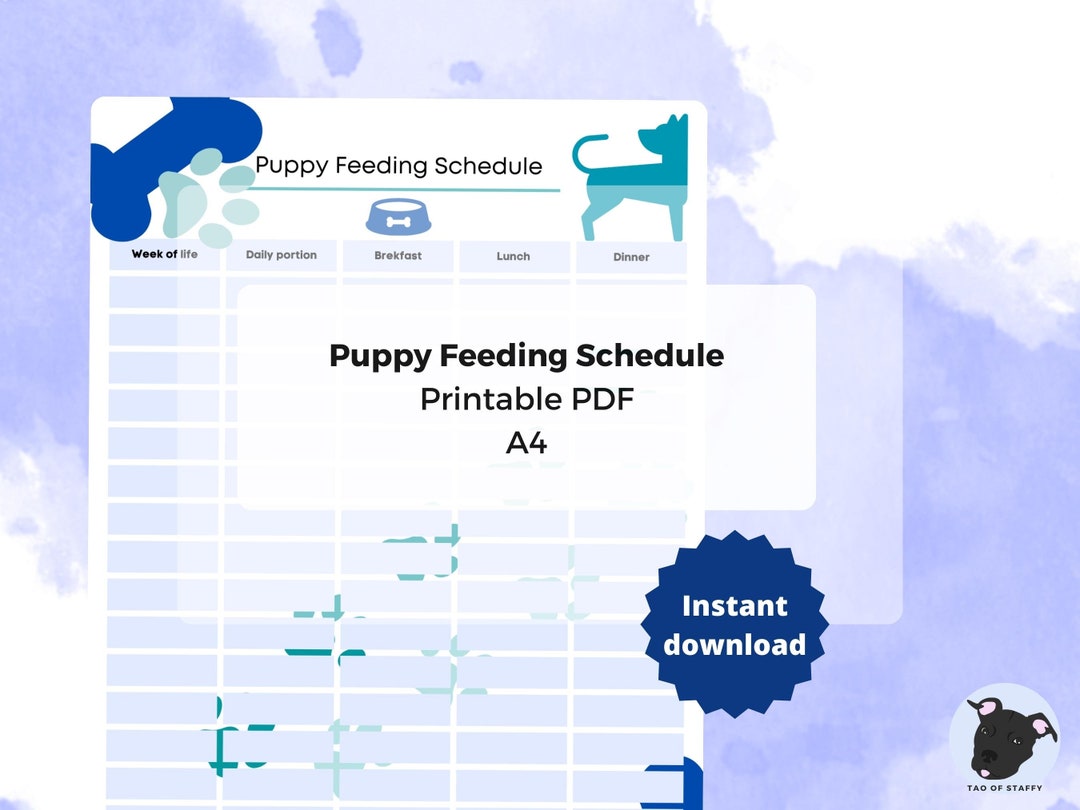 Puppy Feeding Schedule

| Week of life | Daily portion | Brekfast | Lunch | Dinner |
|---|---|---|---|---|

Puppy Feeding Schedule
Printable PDF
A4

Instant download

TAO OF STAFFY